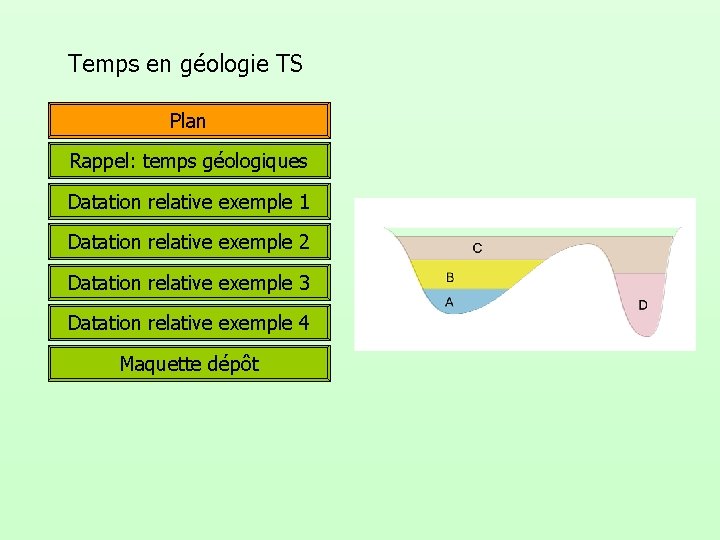 Temps en géologie TS

Plan

Rappel: temps géologiques

Datation relative exemple 1

Datation relative exemple 2

Datation relative exemple 3

Datation relative exemple 4

Maquette dépôt

C

B

A

D